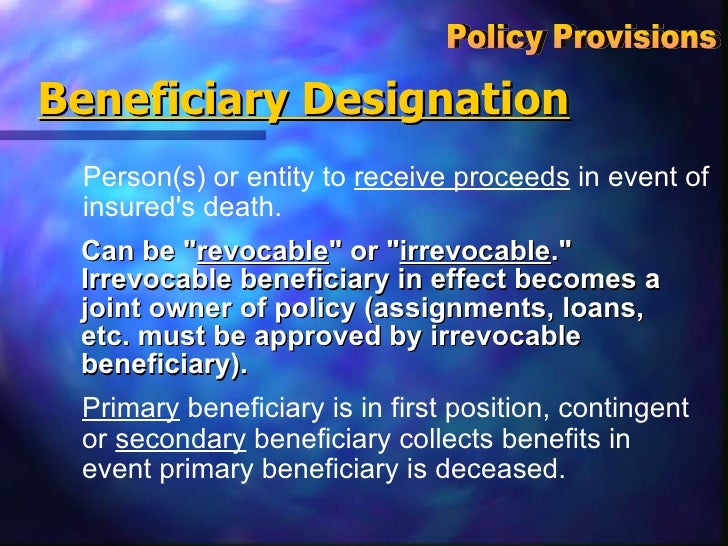 Policy Provisions

Beneficiary Designation

Person(s) or entity to receive proceeds in event of insured's death.

Can be "revocable" or "irrevocable." Irrevocable beneficiary in effect becomes a joint owner of policy (assignments, loans, etc. must be approved by irrevocable beneficiary).

Primary beneficiary is in first position, contingent or secondary beneficiary collects benefits in event primary beneficiary is deceased.